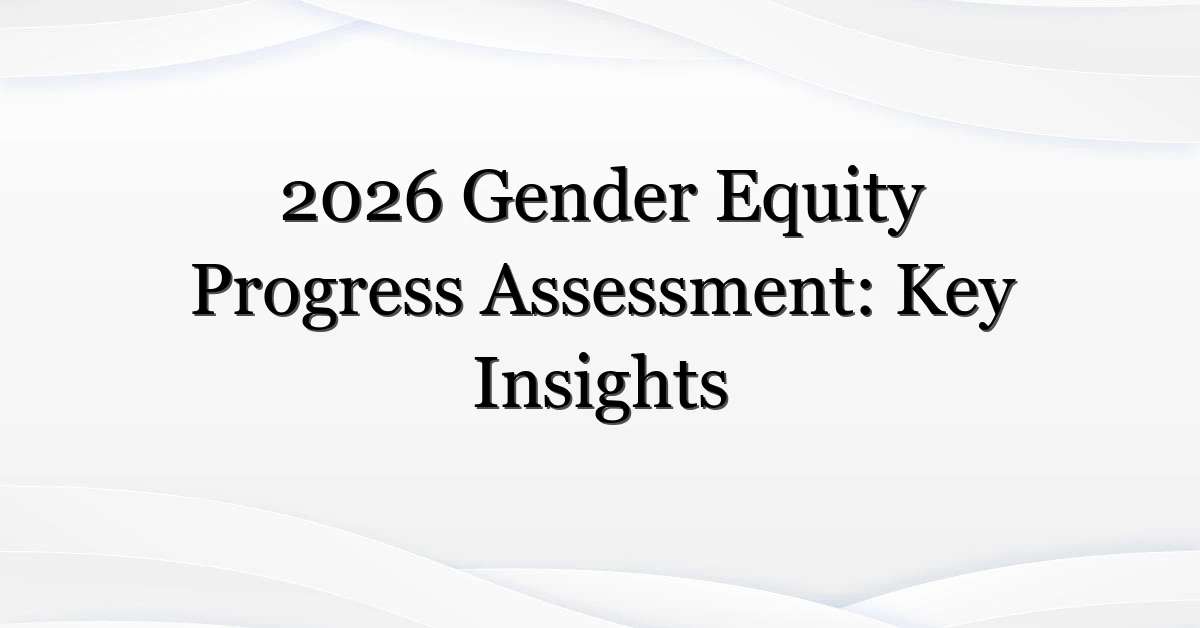 2026 Gender Equity Progress Assessment: Key Insights